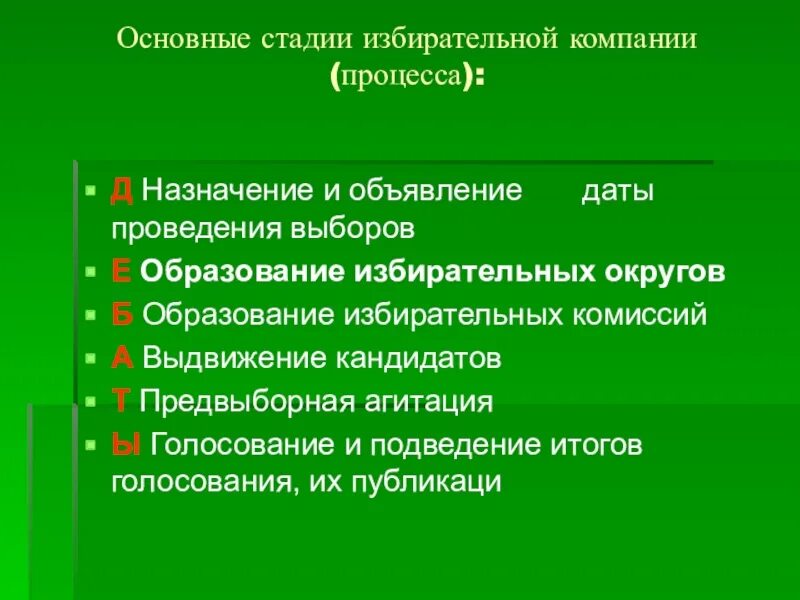 Основные стадии избирательной компании (процесса):

Д Назначение и объявление даты проведения выборов
Е Образование избирательных округов
Б Образование избирательных комиссий
А Выдвижение кандидатов
Т Предвыборная агитация
Ы Голосование и подведение итогов голосования, их публикаци